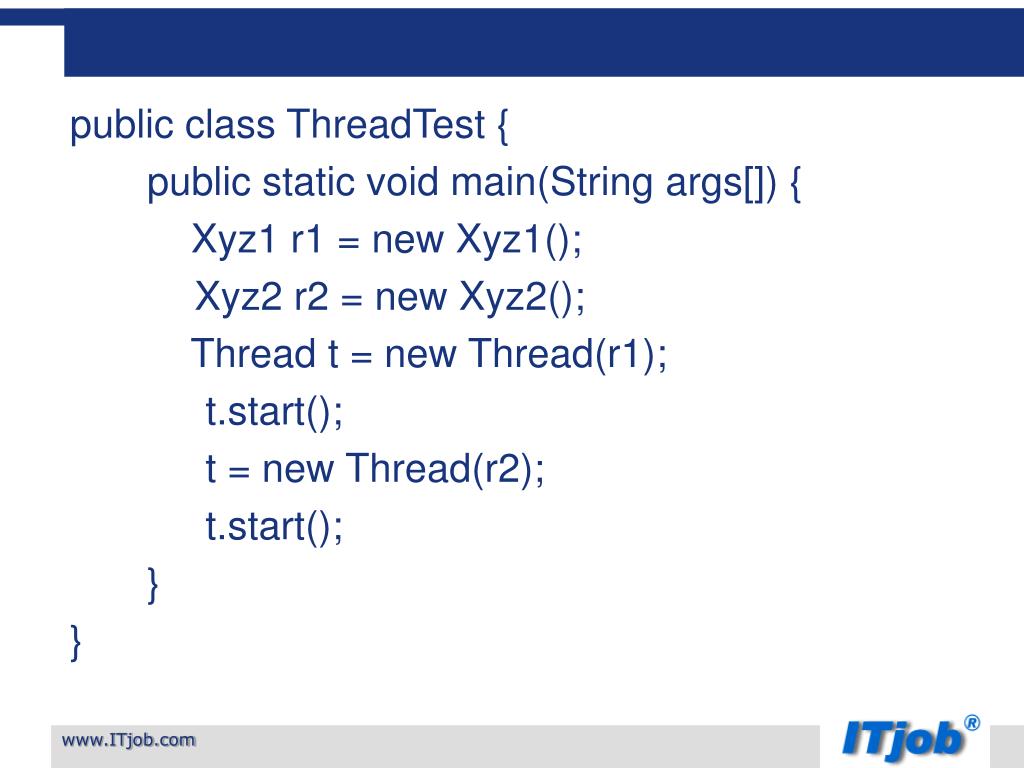 public class ThreadTest {
public static void main(String args[]) {
Xyz1 r1 = new Xyz1();
Xyz2 r2 = new Xyz2();
Thread t = new Thread(r1);
t.start();
t = new Thread(r2);
t.start();
}
}

www.ITjob.com

ITjob®